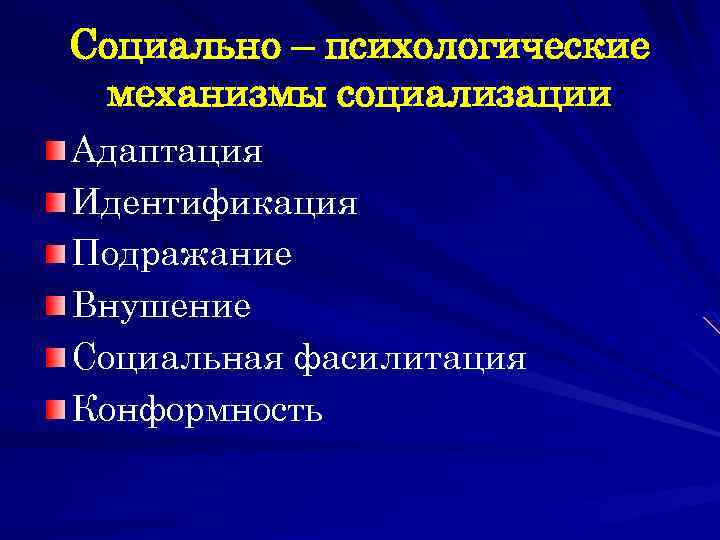 Социально – психологические механизмы социализации

Адаптация
Идентификация
Подражание
Внушение
Социальная фасилитация
Конформность